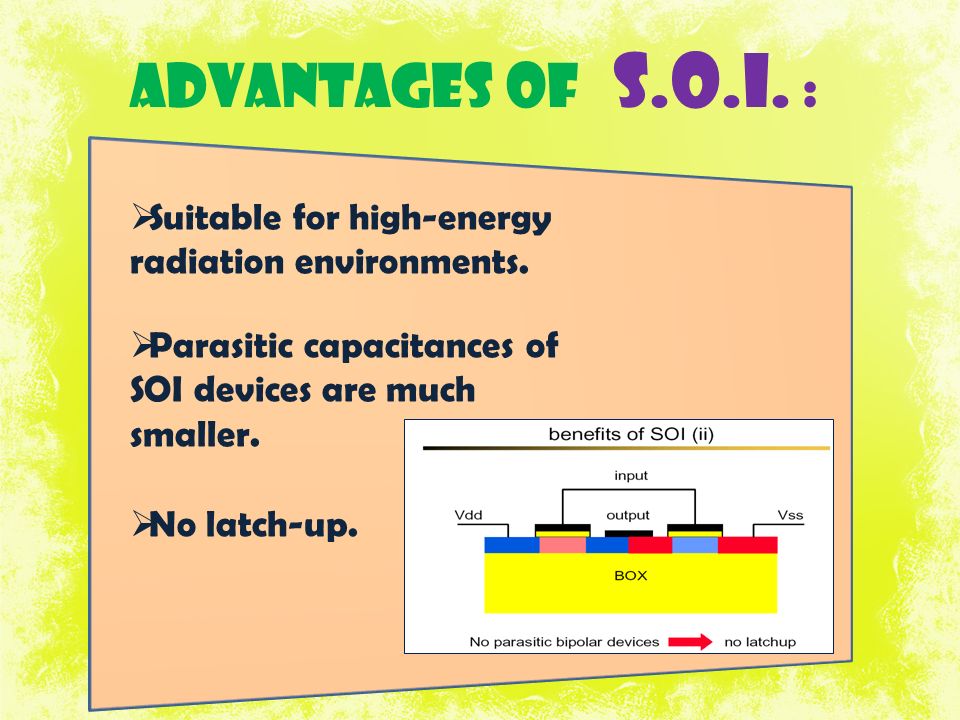 ADVANTAGES OF S.O.I. :

➢Suitable for high-energy radiation environments.

➢Parasitic capacitances of SOI devices are much smaller.

➢No latch-up.

benefits of SOI (ii)

input

Vdd

output

Vss

BOX

No parasitic bipolar devices

no latchup